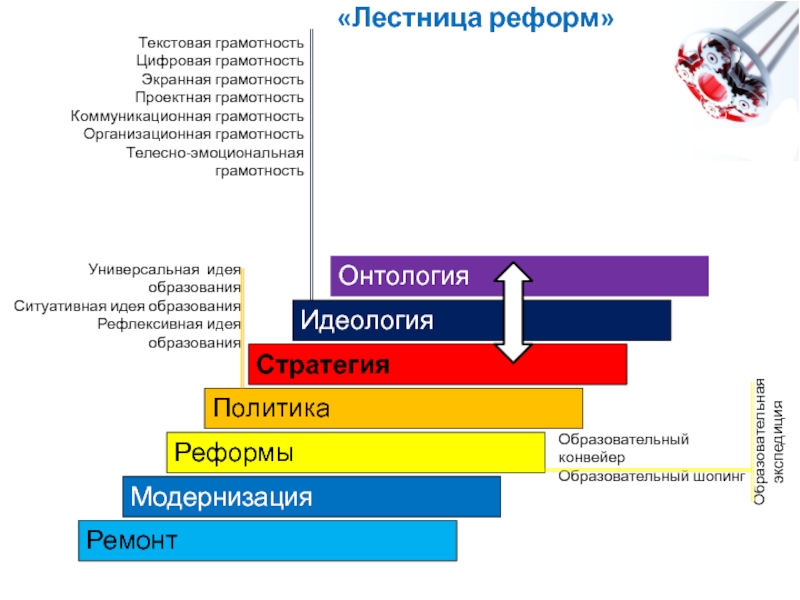 «Лестница реформ»

Текстовая грамотность
Цифровая грамотность
Экранная грамотность
Проектная грамотность
Коммуникационная грамотность
Организационная грамотность
Телесно-эмоциональная грамотность

Универсальная идея образования
Ситуативная идея образования
Рефлексивная идея образования

Онтология
Идеология
Стратегия
Политика
Реформы
Модернизация
Ремонт

Образовательный конвейер
Образовательный шопинг

Образовательная экспедиция